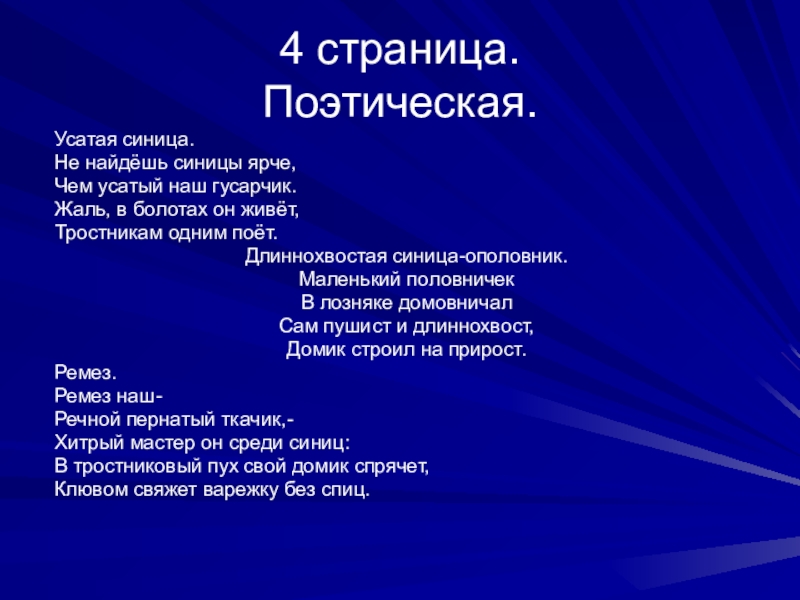 4 страница.
Поэтическая.

Усатая синица.
Не найдёшь синицы ярче,
Чем усатый наш гусарчик.
Жаль, в болотах он живёт,
Тростникам одним поёт.

Длиннохвостая синица-ополовник.
Маленький половничек
В лозняке домовничал
Сам пушист и длиннохвост,
Домик строил на прирост.

Ремез.
Ремез наш-
Речной пернатый ткачик,-
Хитрый мастер он среди синиц:
В тростниковый пух свой домик спрячет,
Клювом свяжет варежку без спиц.